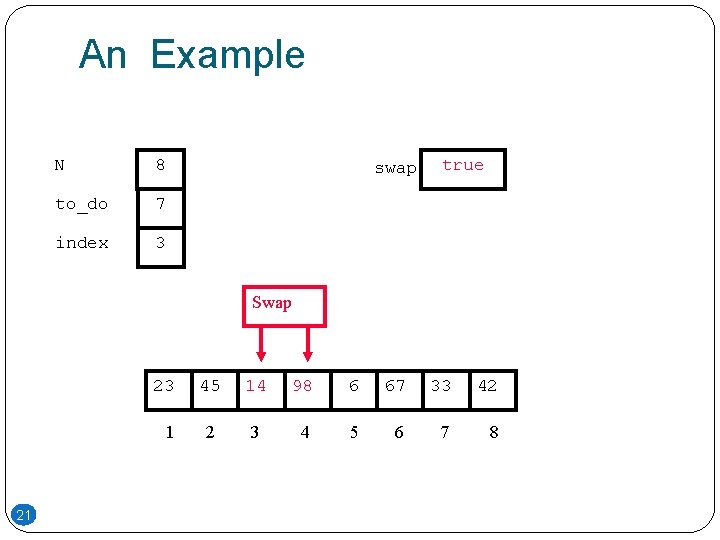 An Example

N 8
to_do 7
index 3

swap true

Swap

| 23 | 45 | 14 | 98 | 6 | 67 | 33 | 42 |
|---|---|---|---|---|---|---|---|
| 1 | 2 | 3 | 4 | 5 | 6 | 7 | 8 |

21